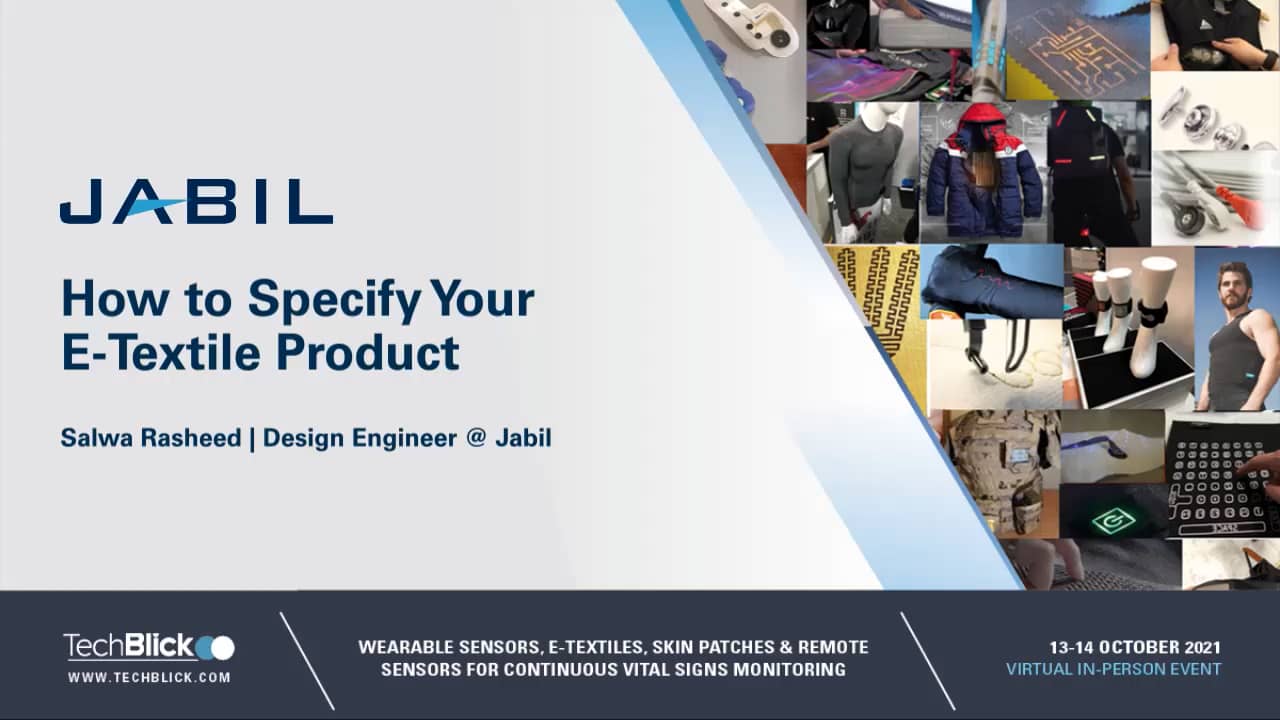 JABIL

How to Specify Your E-Textile Product

Salwa Rasheed | Design Engineer @ Jabil

TechBlick
WWW.TECHBLICK.COM

WEARABLE SENSORS, E-TEXTILES, SKIN PATCHES & REMOTE SENSORS FOR CONTINUOUS VITAL SIGNS MONITORING

13-14 OCTOBER 2021
VIRTUAL IN-PERSON EVENT